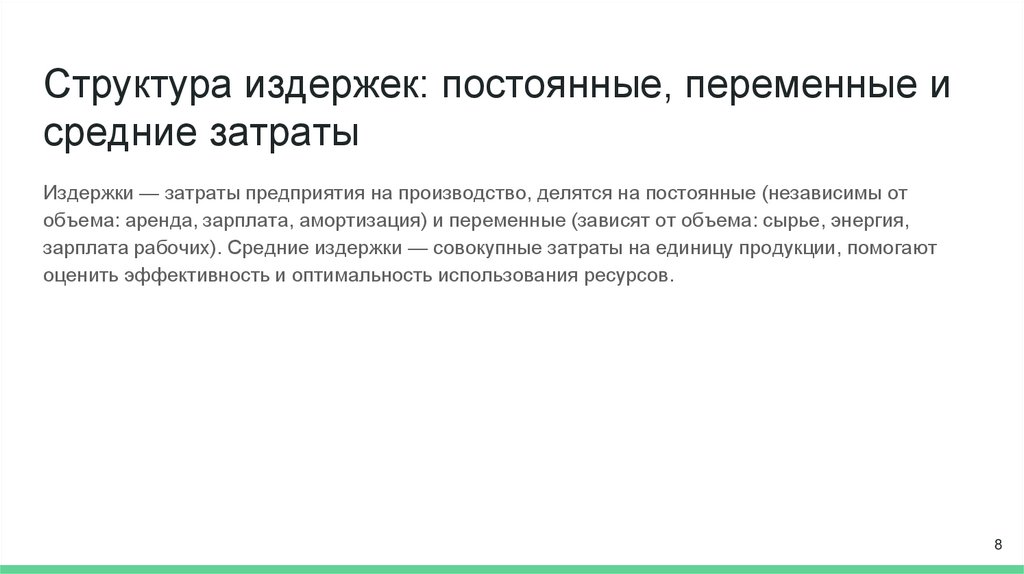 Структура издержек: постоянные, переменные и средние затраты

Издержки — затраты предприятия на производство, делятся на постоянные (независимы от объема: аренда, зарплата, амортизация) и переменные (зависят от объема: сырье, энергия, зарплата рабочих). Средние издержки — совокупные затраты на единицу продукции, помогают оценить эффективность и оптимальность использования ресурсов.

8